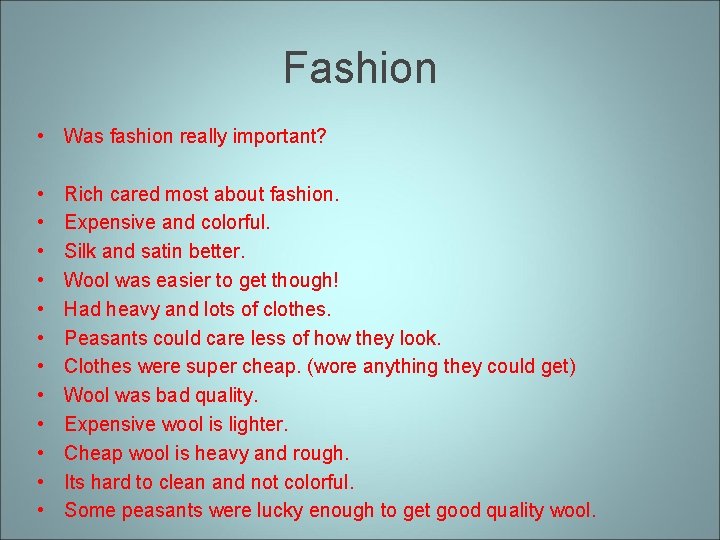 Fashion

• Was fashion really important?

• Rich cared most about fashion.
• Expensive and colorful.
• Silk and satin better.
• Wool was easier to get though!
• Had heavy and lots of clothes.
• Peasants could care less of how they look.
• Clothes were super cheap. (wore anything they could get)
• Wool was bad quality.
• Expensive wool is lighter.
• Cheap wool is heavy and rough.
• Its hard to clean and not colorful.
• Some peasants were lucky enough to get good quality wool.